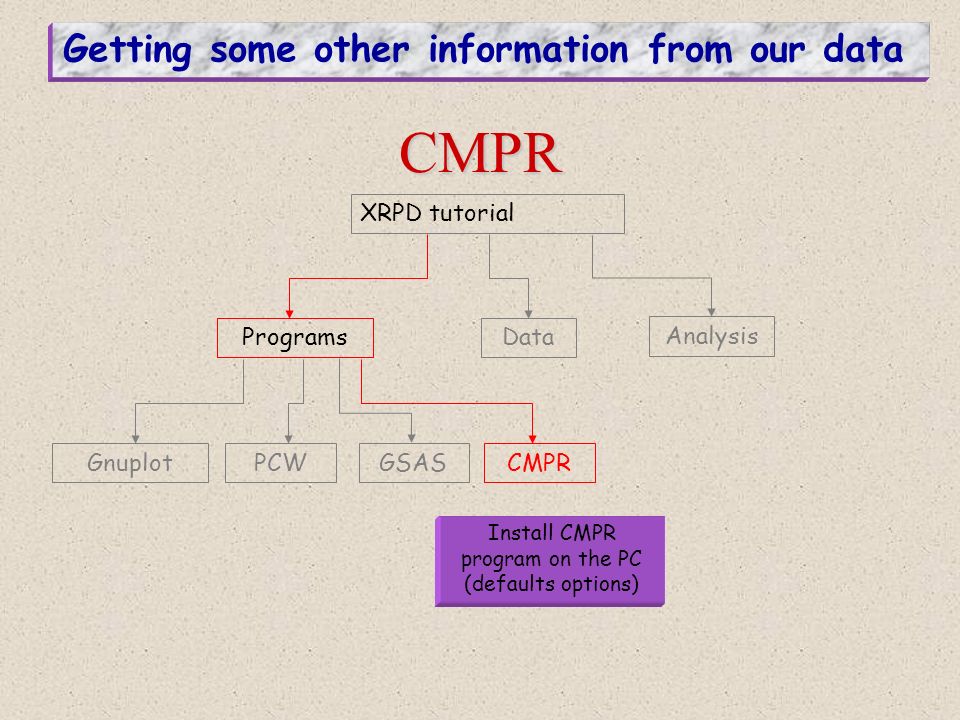 Getting some other information from our data

CMPR

XRPD tutorial

Programs

Data

Analysis

Gnuplot

PCW

GSAS

CMPR

Install CMPR program on the PC (defaults options)